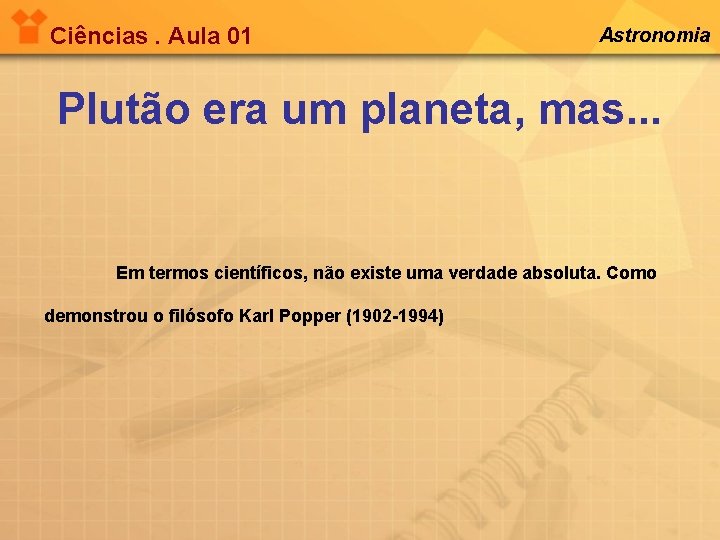 Ciências . Aula 01

Astronomia

Plutão era um planeta, mas...

Em termos científicos, não existe uma verdade absoluta. Como demonstrou o filósofo Karl Popper (1902-1994)